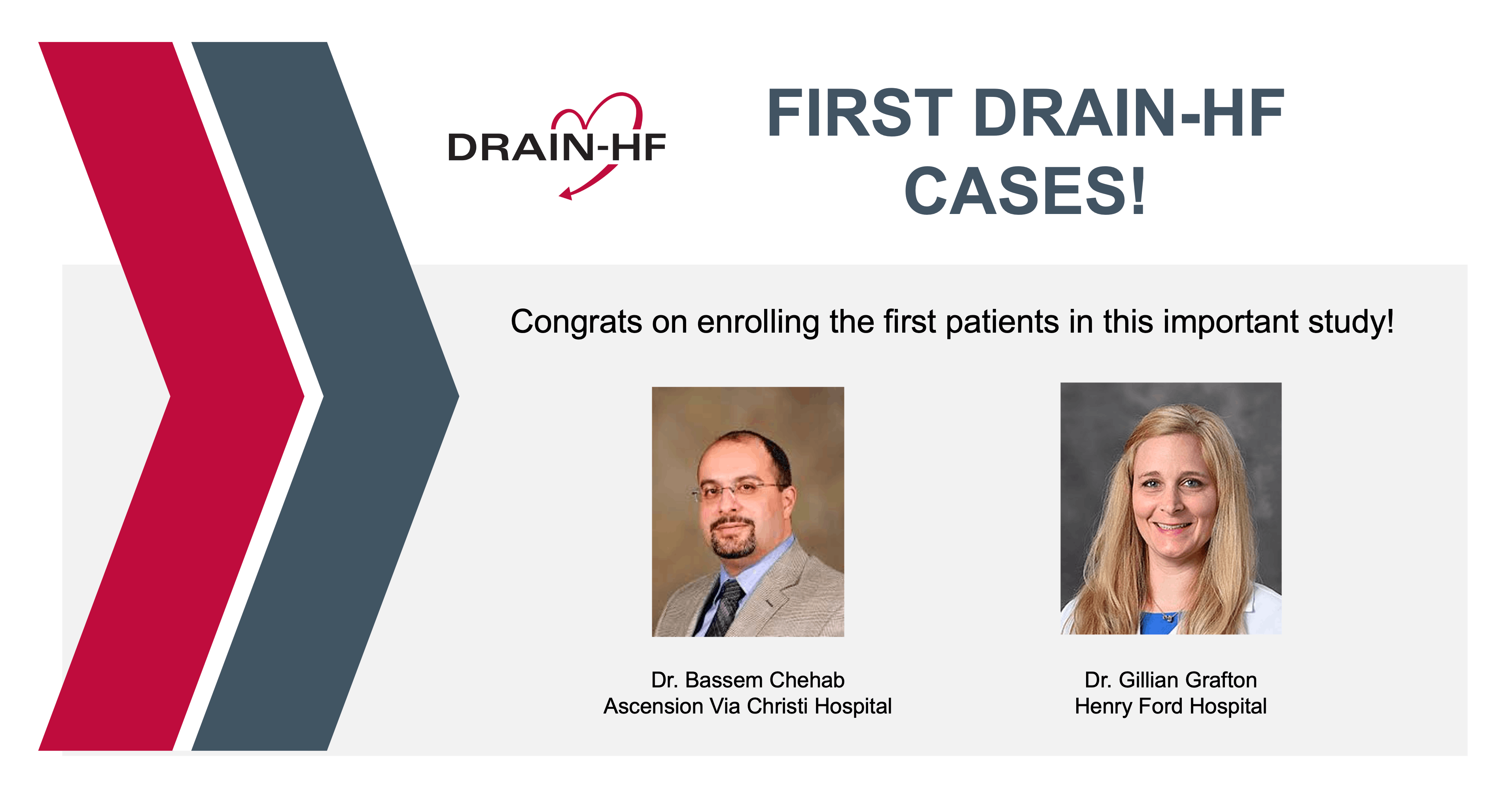 DRAIN-HF

FIRST DRAIN-HF CASES!

Congrats on enrolling the first patients in this important study!

Dr. Bassem Chehab
Ascension Via Christi Hospital

Dr. Gillian Grafton
Henry Ford Hospital